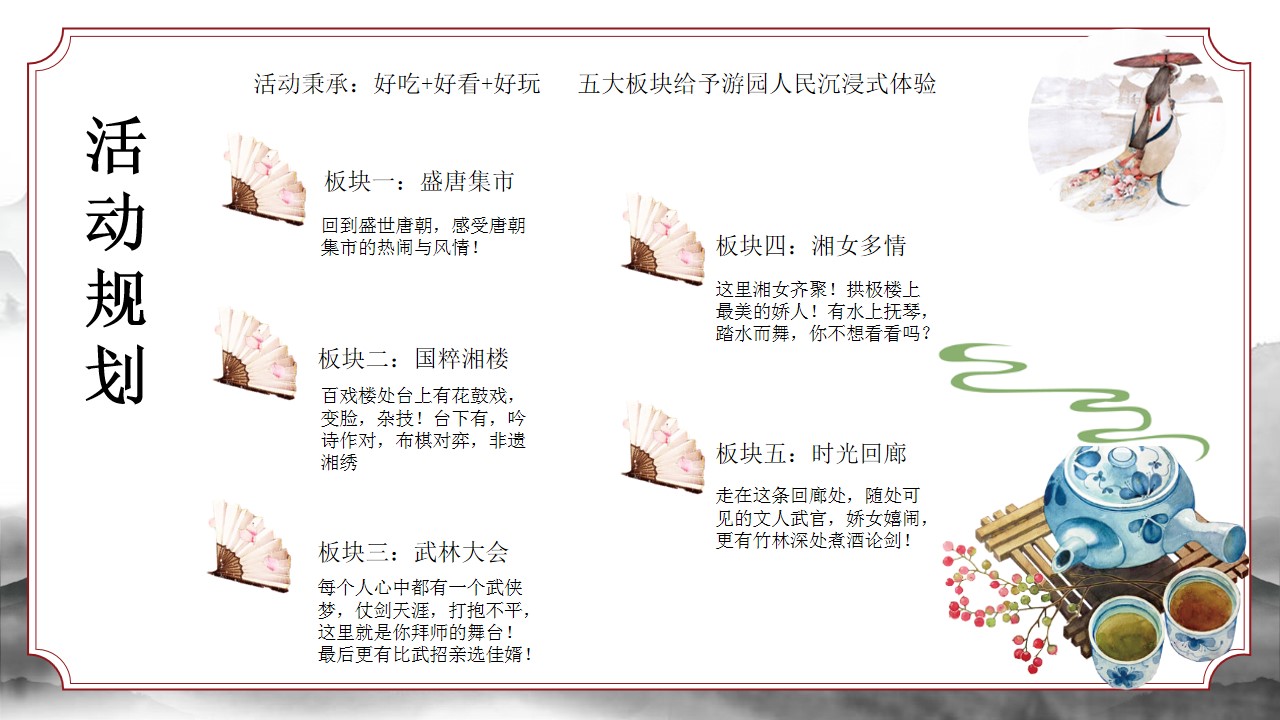 活动秉承：好吃+好看+好玩　　五大板块给予游园人民沉浸式体验

活动规划

板块一：盛唐集市

回到盛世唐朝，感受唐朝集市的热闹与风情！

板块二：国粹湘楼

百戏楼处台上有花鼓戏，变脸，杂技！台下有，吟诗作对，布棋对弈，非遗湘绣

板块三：武林大会

每个人心中都有一个武侠梦，仗剑天涯，打抱不平，这里就是你拜师的舞台！最后更有比武招亲选佳婿！

板块四：湘女多情

这里湘女齐聚！拱极楼上最美的娇人！有水上抚琴，踏水而舞，你不想看看吗？

板块五：时光回廊

走在这条回廊处，随处可见的文人武官，娇女嬉闹，更有竹林深处煮酒论剑！